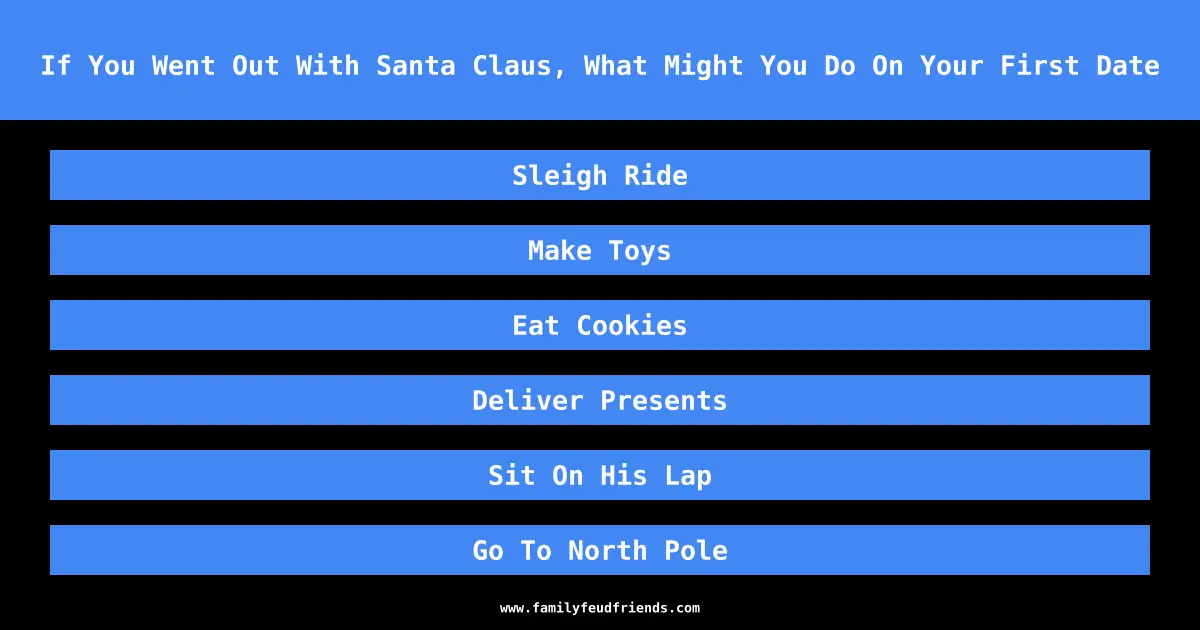 If You Went Out With Santa Claus, What Might You Do On Your First Date

Sleigh Ride

Make Toys

Eat Cookies

Deliver Presents

Sit On His Lap

Go To North Pole

www.familyfeudfriends.com